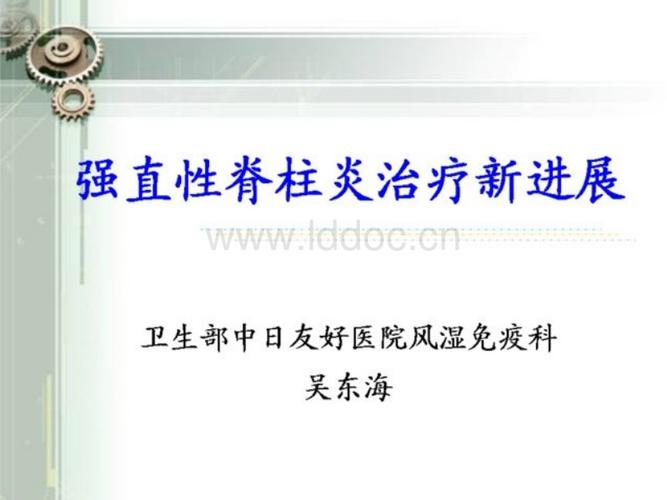 强直性脊柱炎治疗新进展

www.lddoc.cn

卫生部中日友好医院风湿免疫科
吴东海